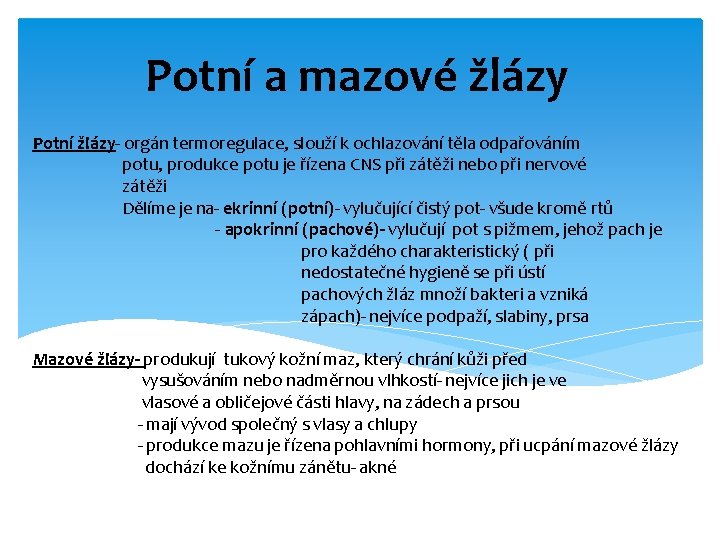 Potní a mazové žlázy

Potní žlázy- orgán termoregulace, slouží k ochlazování těla odpařováním potu, produkce potu je řízena CNS při zátěži nebo při nervové zátěži
Dělíme je na- ekrinní (potní)- vylučující čistý pot- všude kromě rtů
- apokrinní (pachové)- vylučují pot s pižmem, jehož pach je pro každého charakteristický ( při nedostatečné hygieně se při ústí pachových žláz množí bakteri a vzniká zápach)- nejvíce podpaží, slabiny, prsa

Mazové žlázy- produkují tukový kožní maz, který chrání kůži před vysušováním nebo nadměrnou vlhkostí- nejvíce jich je ve vlasové a obličejové části hlavy, na zádech a prsou
- mají vývod společný s vlasy a chlupy
- produkce mazu je řízena pohlavními hormony, při ucpání mazové žlázy dochází ke kožnímu zánětu- akné